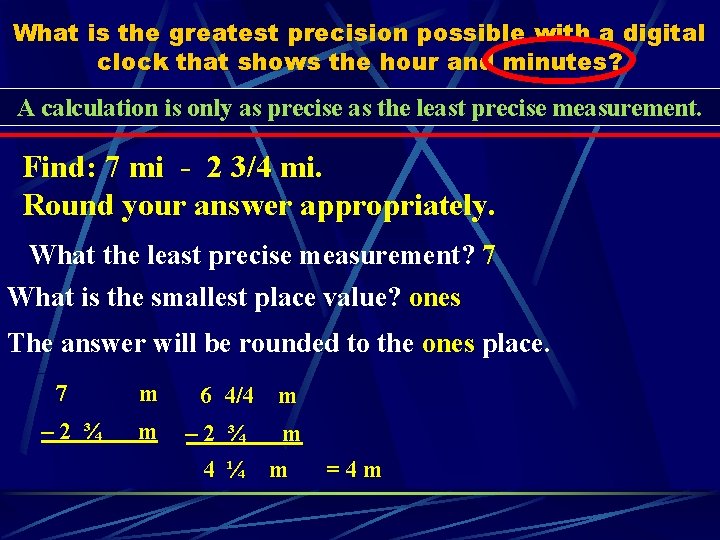 What is the greatest precision possible with a digital clock that shows the hour and minutes?

A calculation is only as precise as the least precise measurement.

Find: 7 mi - 2 3/4 mi.
Round your answer appropriately.

What the least precise measurement? 7

What is the smallest place value? ones

The answer will be rounded to the ones place.

7 m
– 2 ¾ m

6 4/4 m
– 2 ¾ m
4 ¼ m = 4 m